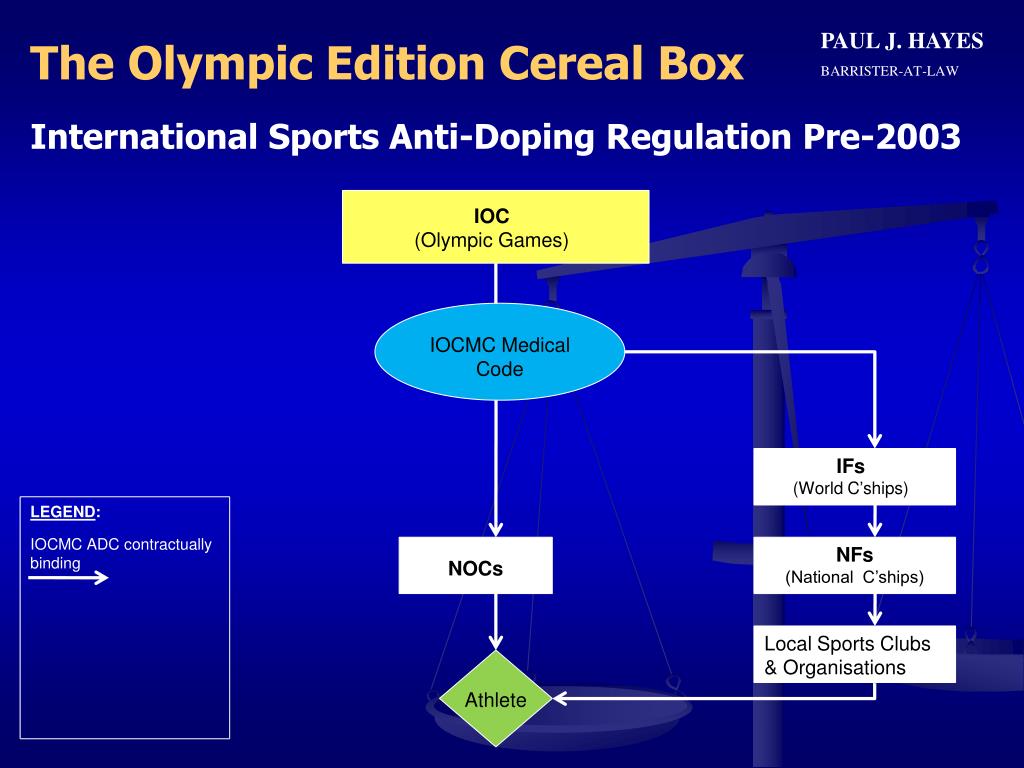 The Olympic Edition Cereal Box

PAUL J. HAYES
BARRISTER-AT-LAW

International Sports Anti-Doping Regulation Pre-2003

IOC
(Olympic Games)

IOCMC Medical Code

IFs
(World C'ships)

NFs
(National C'ships)

Local Sports Clubs & Organisations

NOCs

Athlete

LEGEND:
IOCMC ADC contractually binding